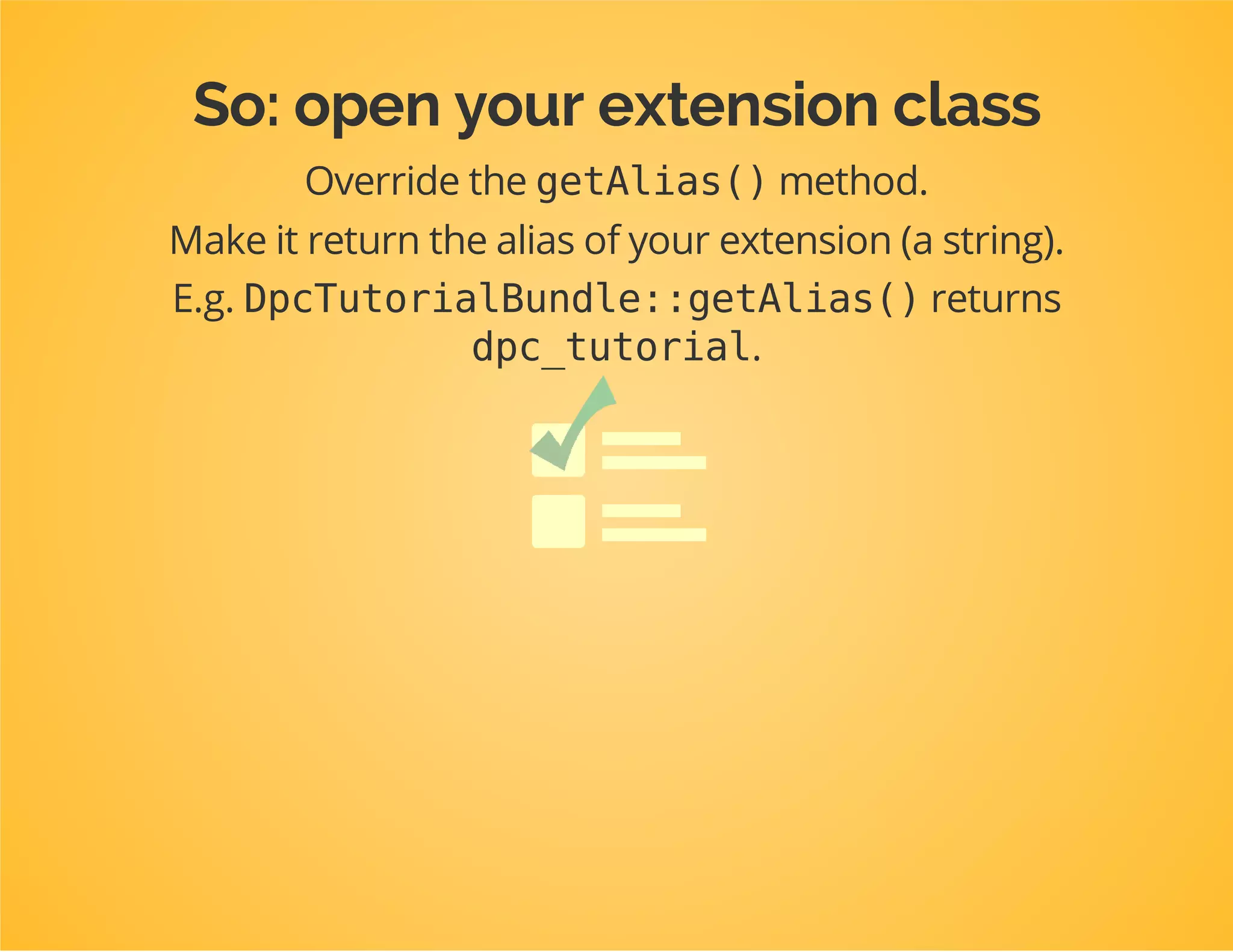 So: open your extension class

Override the getAlias() method.

Make it return the alias of your extension (a string).

E.g. DpcTutorialBundle::getAlias() returns dpc_tutorial.